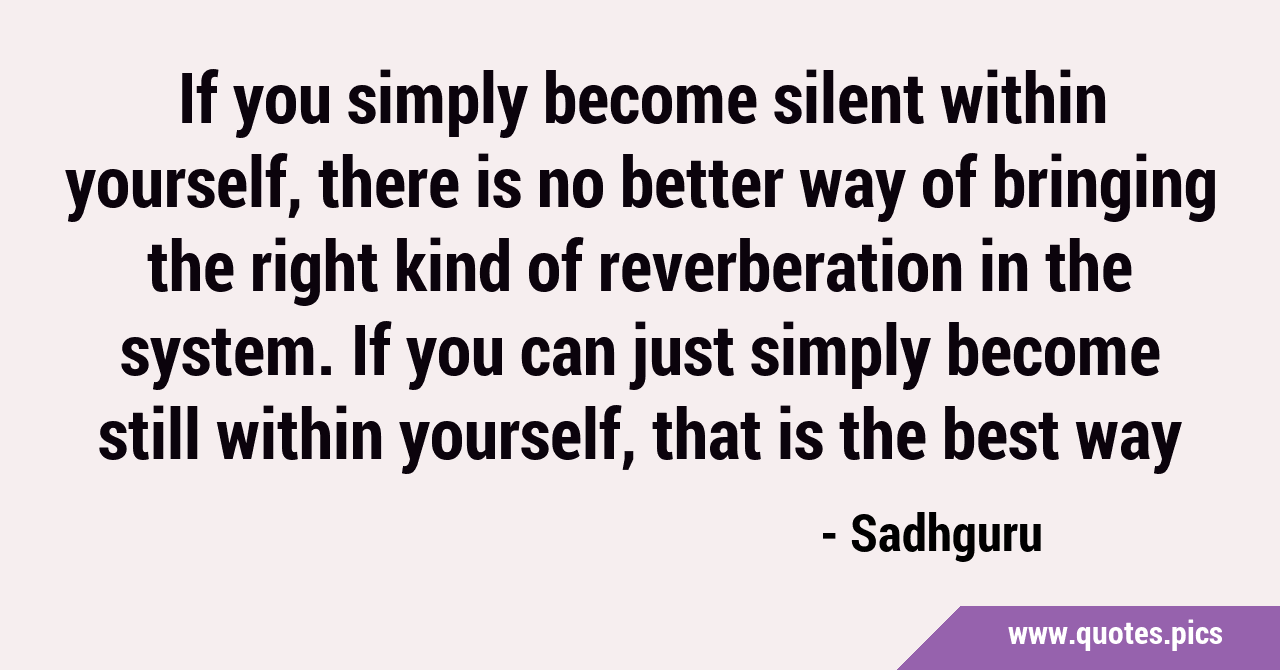 If you simply become silent within yourself, there is no better way of bringing the right kind of reverberation in the system. If you can just simply become still within yourself, that is the best way

- Sadhguru

www.quotes.pics